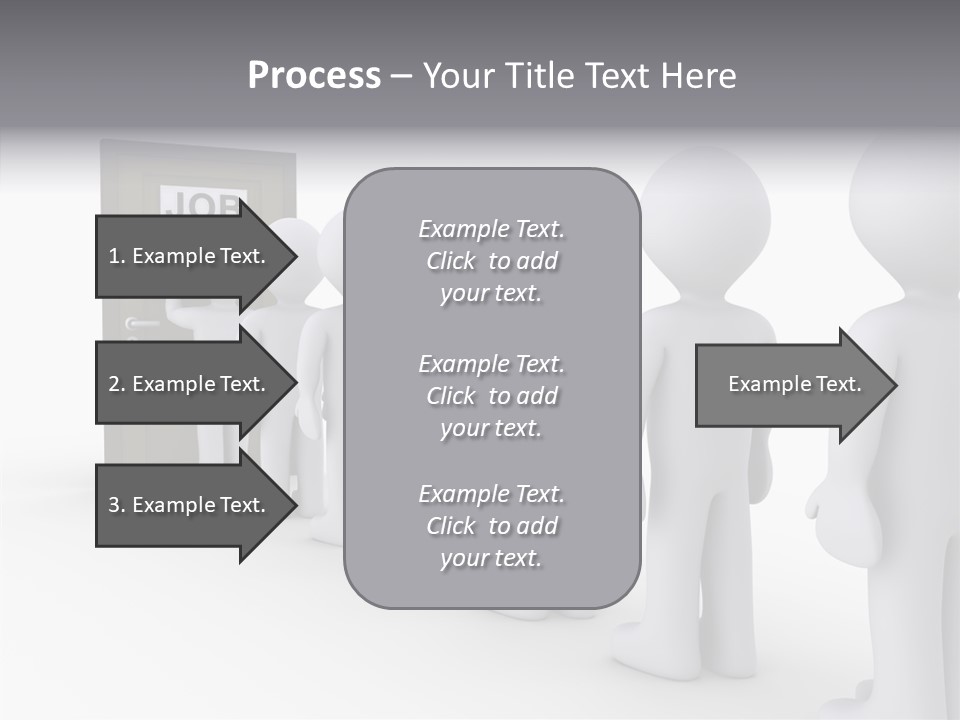 Process – Your Title Text Here

JOB

1. Example Text.

2. Example Text.

3. Example Text.

Example Text. Click to add your text.

Example Text. Click to add your text.

Example Text. Click to add your text.

Example Text.